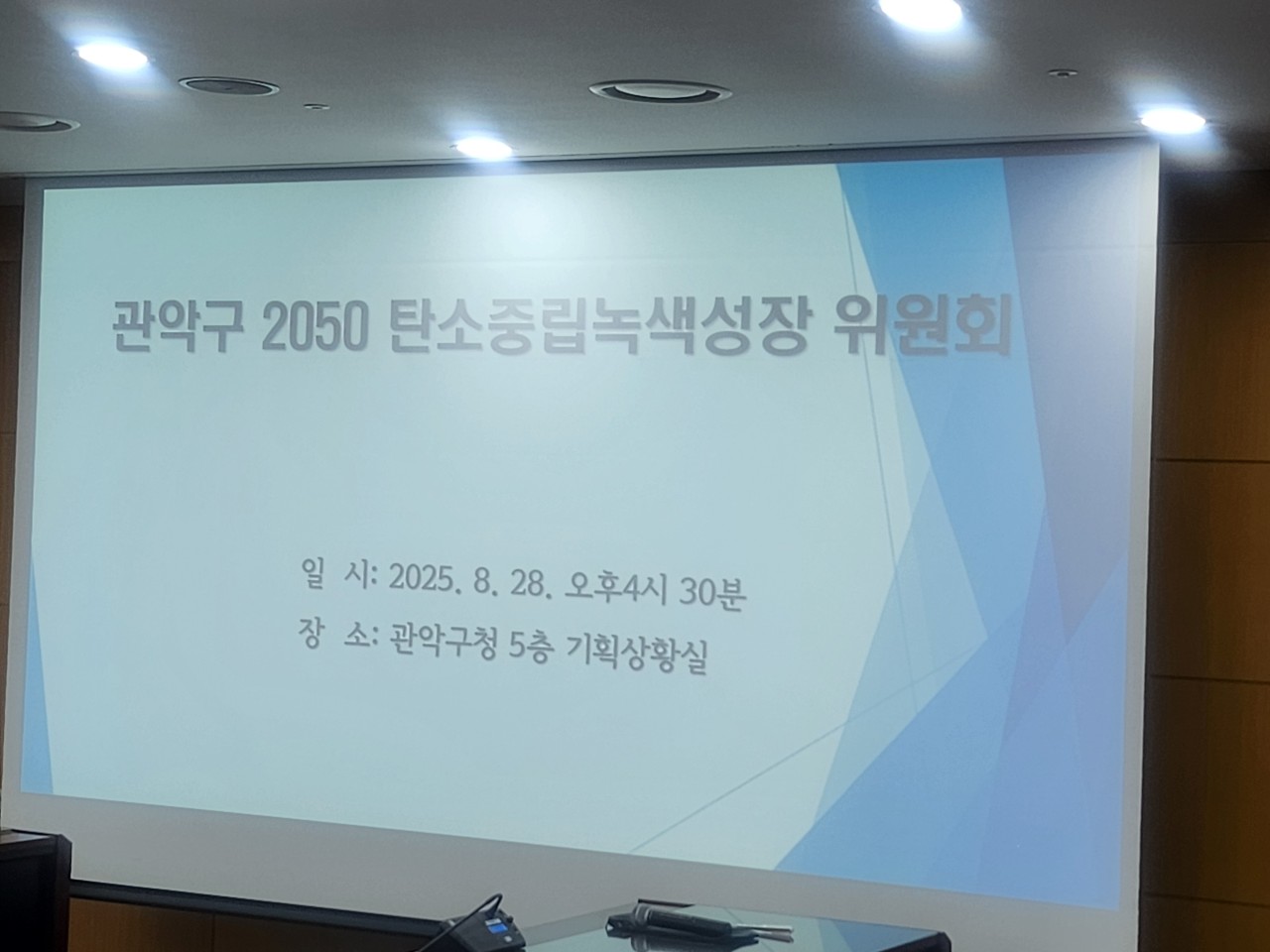 관악구 2050 탄소중립녹색성장 위원회

일 시: 2025. 8. 28. 오후4시 30분
장 소: 관악구청 5층 기획상황실